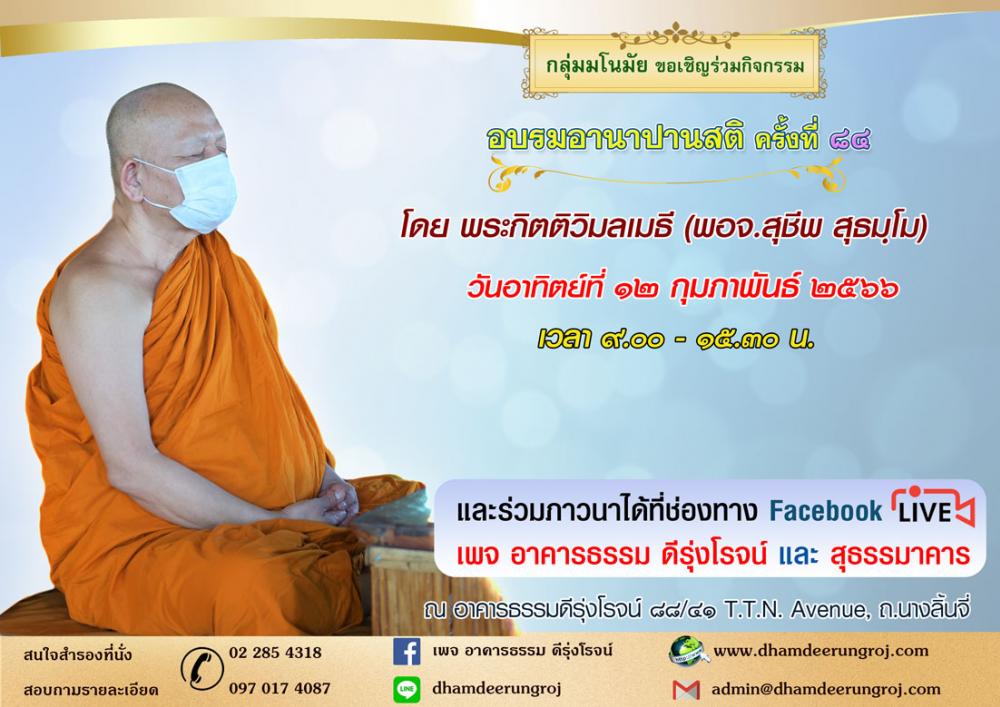 กลุ่มมโนมัย ขอเชิญร่วมกิจกรรม

อบรมอานาปานสติ ครั้งที่ ๘๔

โดย พระกิตติวิมลเมธี (พอจ.สุชีพ สุธมฺโม)

วันอาทิตย์ที่ ๑๒ กุมภาพันธ์ ๒๕๖๖

เวลา ๙.๐๐ - ๑๕.๓๐ น.

และร่วมภาวนาได้ที่ช่องทาง Facebook LIVE
เพจ อาคารธรรม ดีรุ่งโรจน์ และ สุธรรมาคาร

ณ อาคารธรรมดีรุ่งโรจน์ ๘๘/๔๑ T.T.N. Avenue, ถ.นางลิ้นจี่

สนใจสำรองที่นั่ง
สอบถามรายละเอียด

02 285 4318
097 017 4087

เพจ อาคารธรรม ดีรุ่งโรจน์
dhamdeerungroj

www.dhamdeerungroj.com
admin@dhamdeerungroj.com